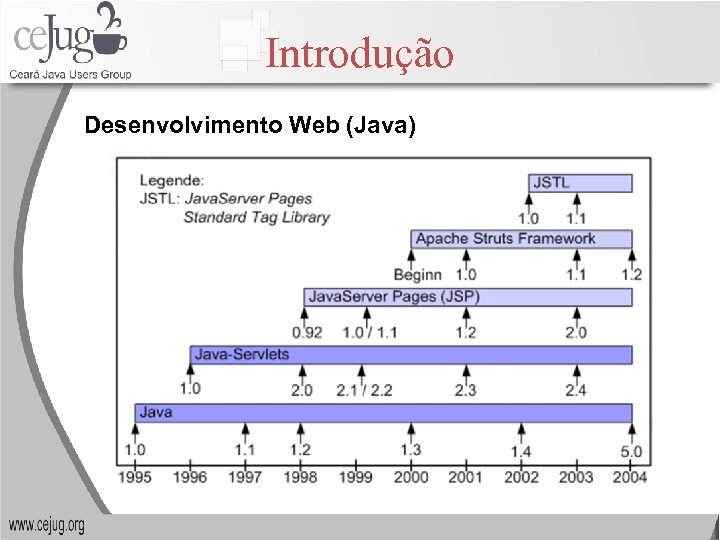 ceJug
Ceará Java Users Group

Introdução

Desenvolvimento Web (Java)

Legende:
JSTL: JavaServer Pages Standard Tag Library

JSTL
1.0 1.1

Apache Struts Framework
Beginn 1.0 1.1 1.2

JavaServer Pages (JSP)
0.92 1.0 / 1.1 1.2 2.0

Java-Servlets
1.0 2.0 2.1 / 2.2 2.3 2.4

Java
1.0 1.1 1.2 1.3 1.4 5.0

1995 1996 1997 1998 1999 2000 2001 2002 2003 2004

www.cejug.org